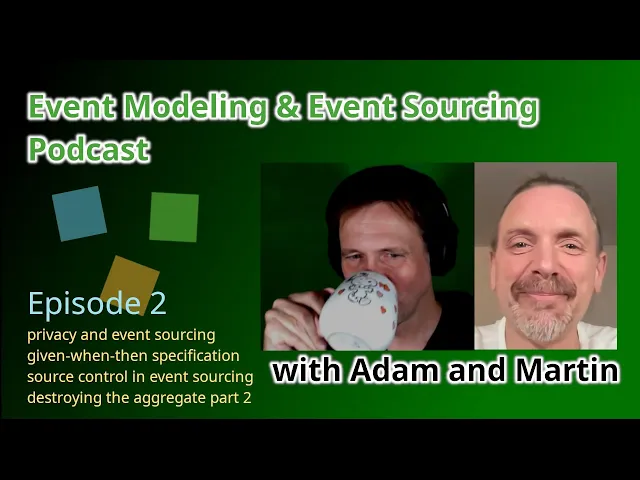 Event Modeling & Event Sourcing Podcast

Episode 2

privacy and event sourcing
given-when-then specification
source control in event sourcing
destroying the aggregate part 2

with Adam and Martin